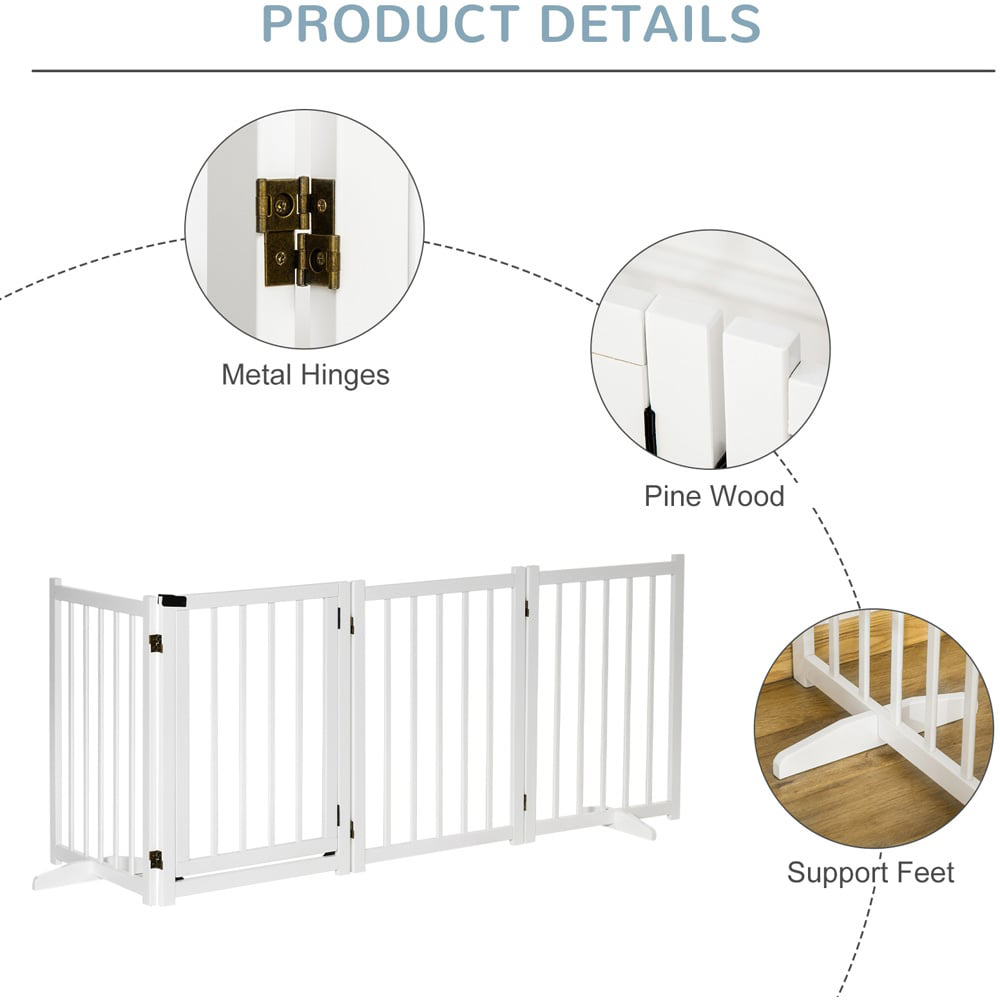 PRODUCT DETAILS

Metal Hinges

Pine Wood

Support Feet